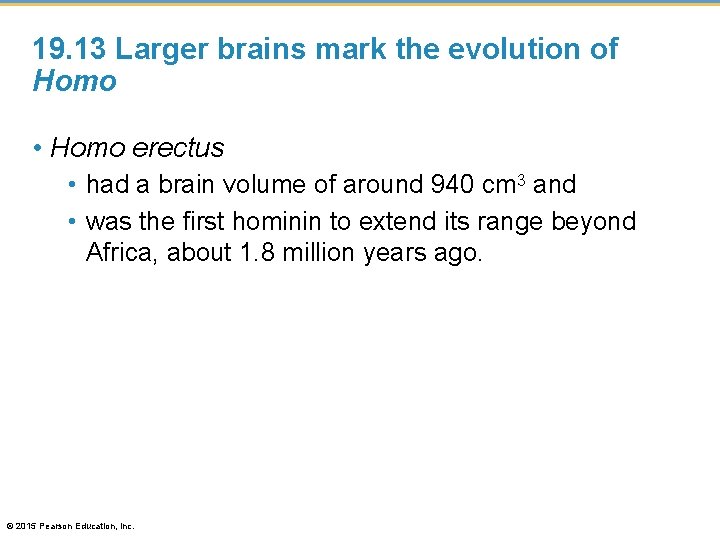 19.13 Larger brains mark the evolution of Homo

• Homo erectus
  • had a brain volume of around 940 $cm^3$ and
  • was the first hominin to extend its range beyond Africa, about 1.8 million years ago.

© 2015 Pearson Education, Inc.